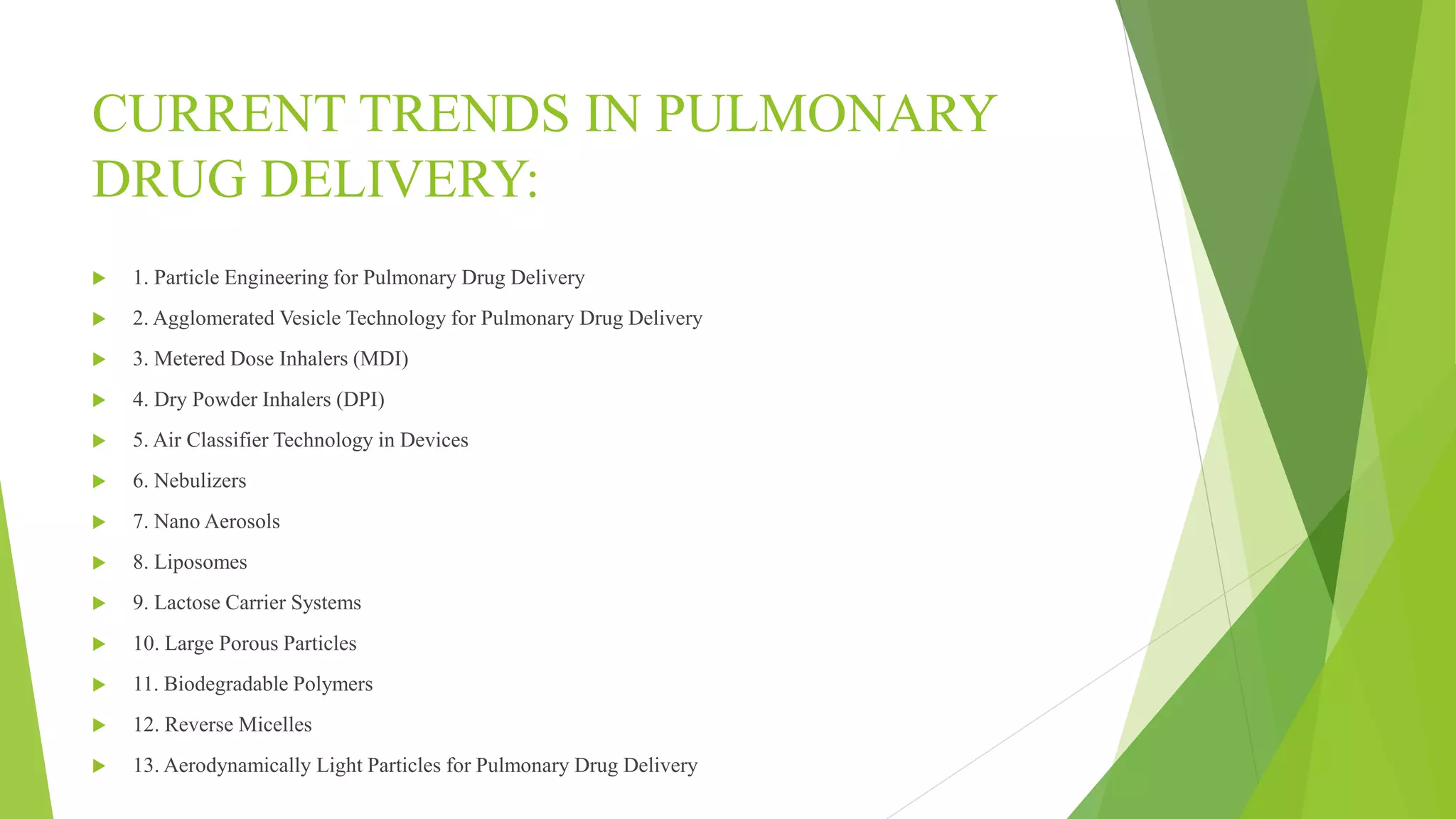 CURRENT TRENDS IN PULMONARY DRUG DELIVERY:

1. Particle Engineering for Pulmonary Drug Delivery
2. Agglomerated Vesicle Technology for Pulmonary Drug Delivery
3. Metered Dose Inhalers (MDI)
4. Dry Powder Inhalers (DPI)
5. Air Classifier Technology in Devices
6. Nebulizers
7. Nano Aerosols
8. Liposomes
9. Lactose Carrier Systems
10. Large Porous Particles
11. Biodegradable Polymers
12. Reverse Micelles
13. Aerodynamically Light Particles for Pulmonary Drug Delivery